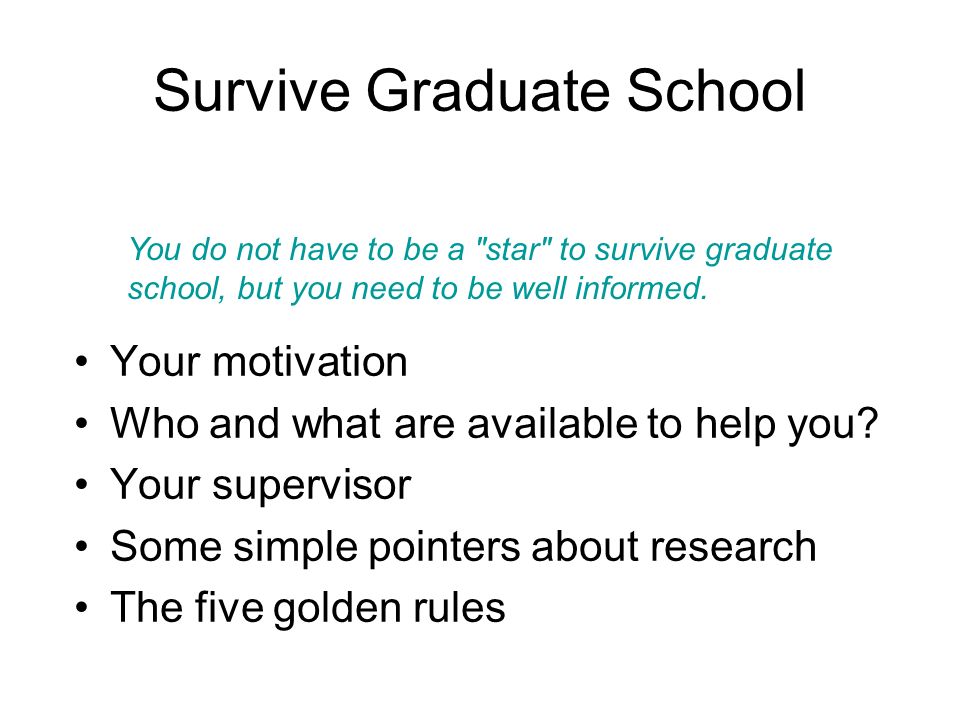 Survive Graduate School

You do not have to be a "star" to survive graduate school, but you need to be well informed.

• Your motivation
• Who and what are available to help you?
• Your supervisor
• Some simple pointers about research
• The five golden rules